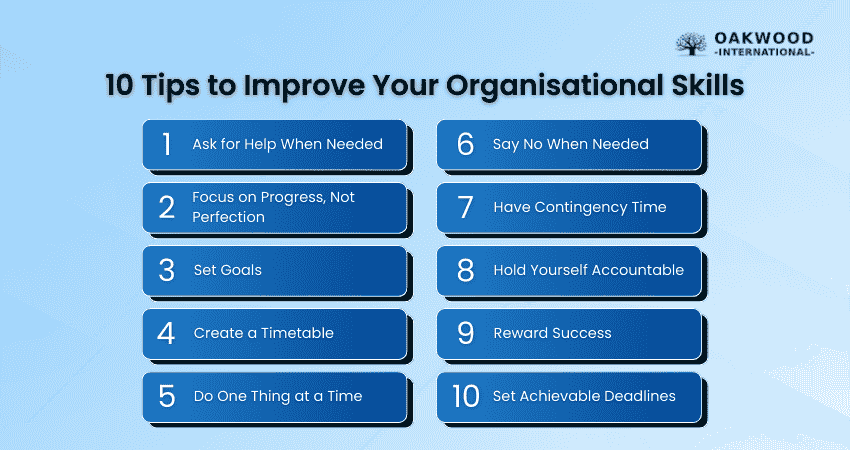 OAKWOOD
-INTERNATIONAL-

10 Tips to Improve Your Organisational Skills

1 Ask for Help When Needed

2 Focus on Progress, Not Perfection

3 Set Goals

4 Create a Timetable

5 Do One Thing at a Time

6 Say No When Needed

7 Have Contingency Time

8 Hold Yourself Accountable

9 Reward Success

10 Set Achievable Deadlines